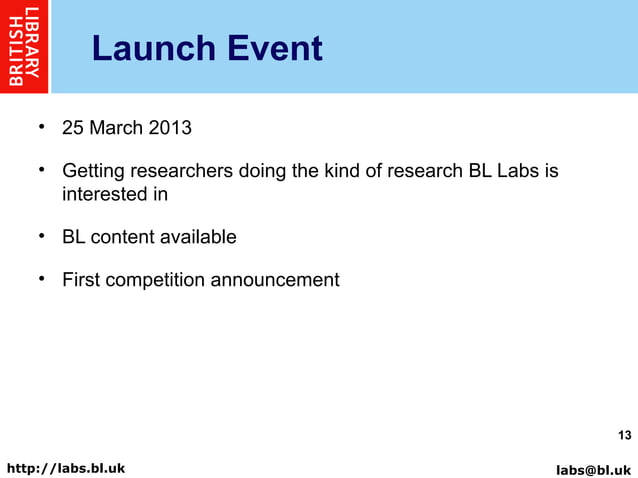 BRITISH LIBRARY

Launch Event

• 25 March 2013

• Getting researchers doing the kind of research BL Labs is interested in

• BL content available

• First competition announcement

13

http://labs.bl.uk

labs@bl.uk